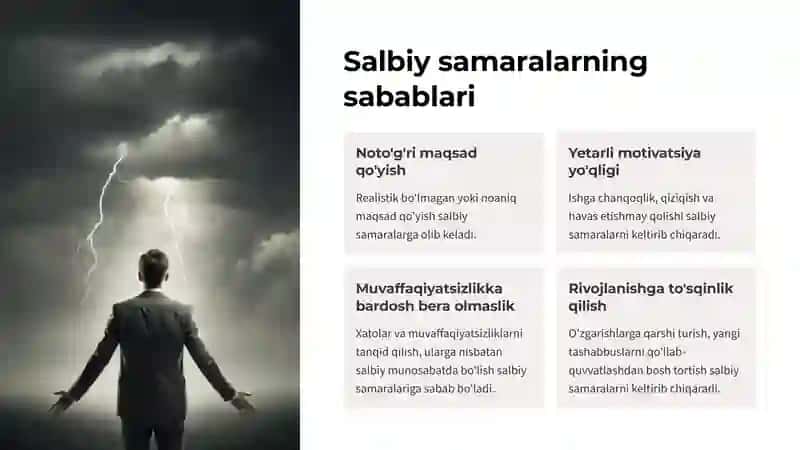 Salbiy samaralarning sabablari

Noto'g'ri maqsad qo'yish

Realistik bo'lmagan yoki noaniq maqsad qo'yish salbiy samaralarga olib keladi.

Yetarli motivatsiya yo'qligi

Ishga chanqoqlik, qiziqish va havas etishmay qolishi salbiy samaralarni keltirib chiqaradi.

Muvaffaqiyatsizlikka bardosh bera olmaslik

Xatolar va muvaffaqiyatsizliklarni tanqid qilish, ularga nisbatan salbiy munosabatda bo'lish salbiy samaralariga sabab bo'ladi.

Rivojlanishga to'sqinlik qilish

O'zgarishlarga qarshi turish, yangi tashabbuslarni qo'llab-quvvatlashdan bosh tortish salbiy samaralarni keltirib chiqaradi.